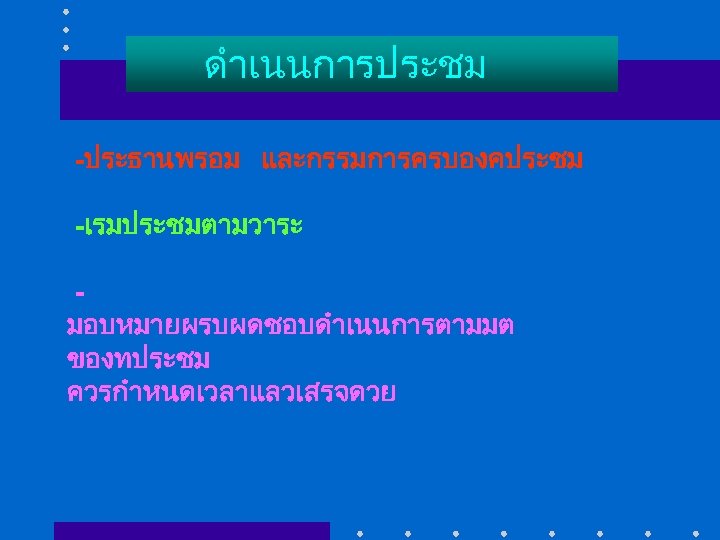 ดำเนนการประชม

-ประธานพรอม และกรรมการครบองคประชม

-เรมประชมตามวาระ

-
มอบหมายผรบผดชอบดำเนนการตามมต
ของทประชม
ควรกำหนดเวลาแลวเสรจดวย